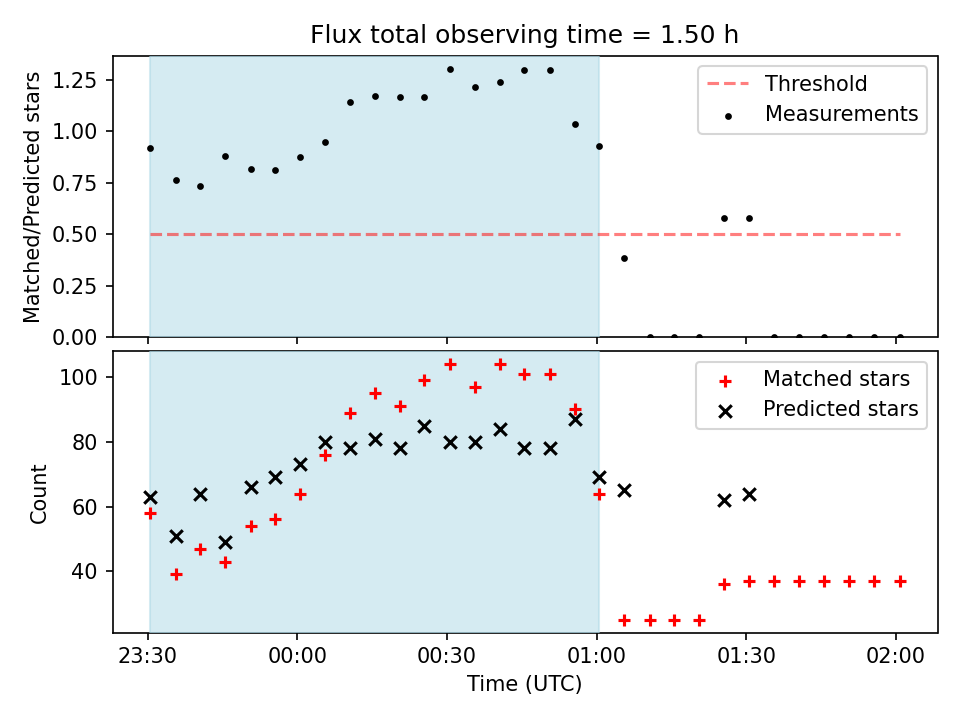 Flux total observing time = 1.50 h

Matched/Predicted stars

1.25
1.00
0.75
0.50
0.25
0.00

Threshold
Measurements

Count

100
80
60
40

Matched stars
Predicted stars

23:30
00:00
00:30
01:00
01:30
02:00

Time (UTC)